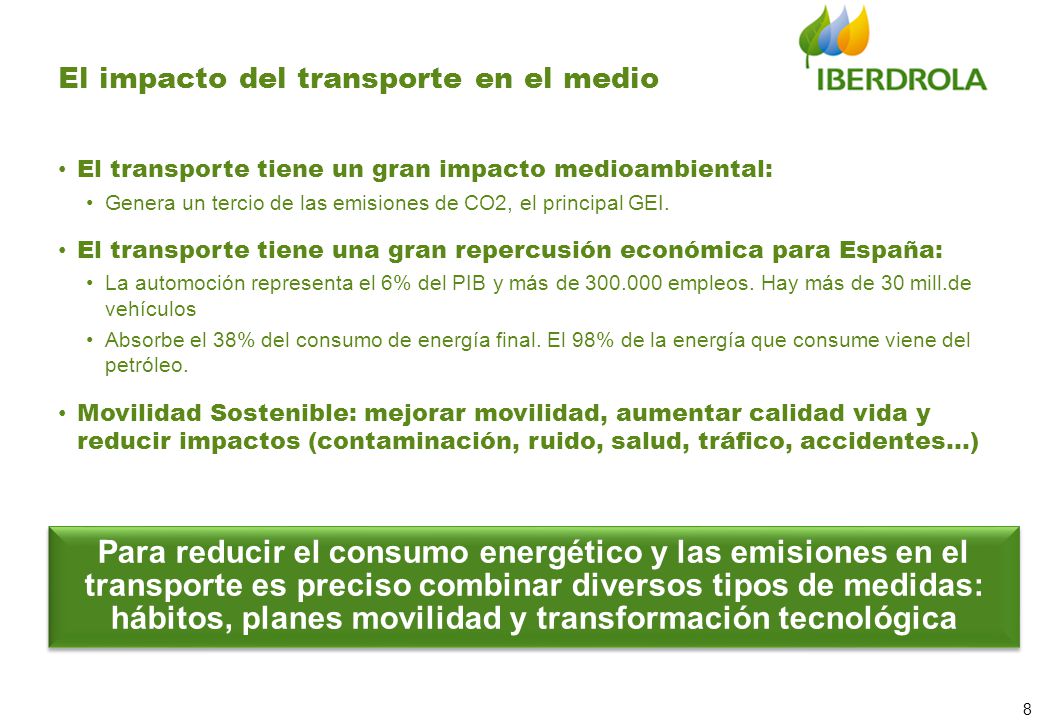 El impacto del transporte en el medio

IBERDROLA

• El transporte tiene un gran impacto medioambiental:
  • Genera un tercio de las emisiones de CO2, el principal GEI.
• El transporte tiene una gran repercusión económica para España:
  • La automoción representa el 6% del PIB y más de 300.000 empleos. Hay más de 30 mill.de vehículos
  • Absorbe el 38% del consumo de energía final. El 98% de la energía que consume viene del petróleo.
• Movilidad Sostenible: mejorar movilidad, aumentar calidad vida y reducir impactos (contaminación, ruido, salud, tráfico, accidentes…)

Para reducir el consumo energético y las emisiones en el transporte es preciso combinar diversos tipos de medidas: hábitos, planes movilidad y transformación tecnológica

8